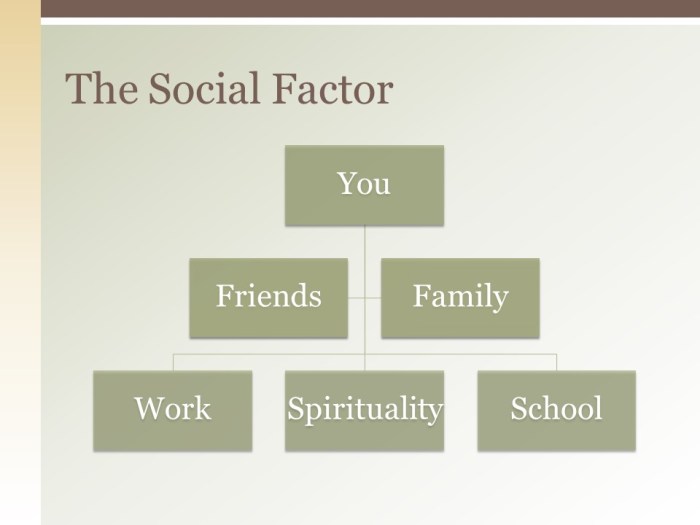 The Social Factor

You

Friends

Family

Work

Spirituality

School